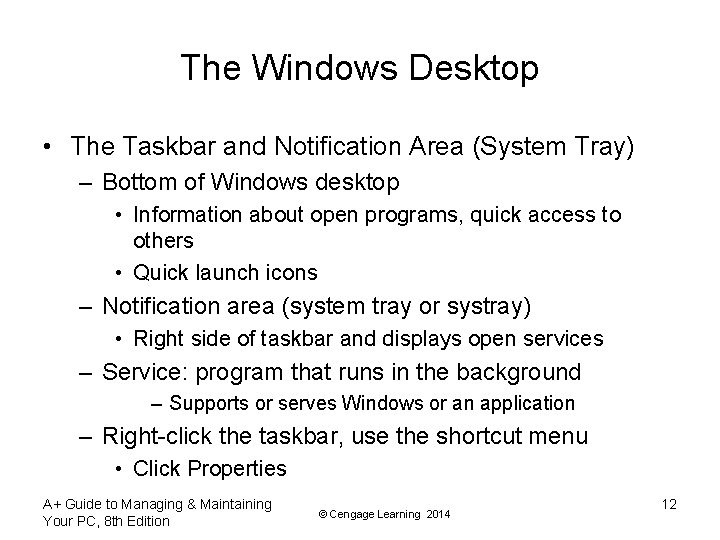 The Windows Desktop

• The Taskbar and Notification Area (System Tray)
– Bottom of Windows desktop
• Information about open programs, quick access to others
• Quick launch icons
– Notification area (system tray or systray)
• Right side of taskbar and displays open services
– Service: program that runs in the background
– Supports or serves Windows or an application
– Right-click the taskbar, use the shortcut menu
• Click Properties

A+ Guide to Managing & Maintaining Your PC, 8th Edition

© Cengage Learning 2014

12